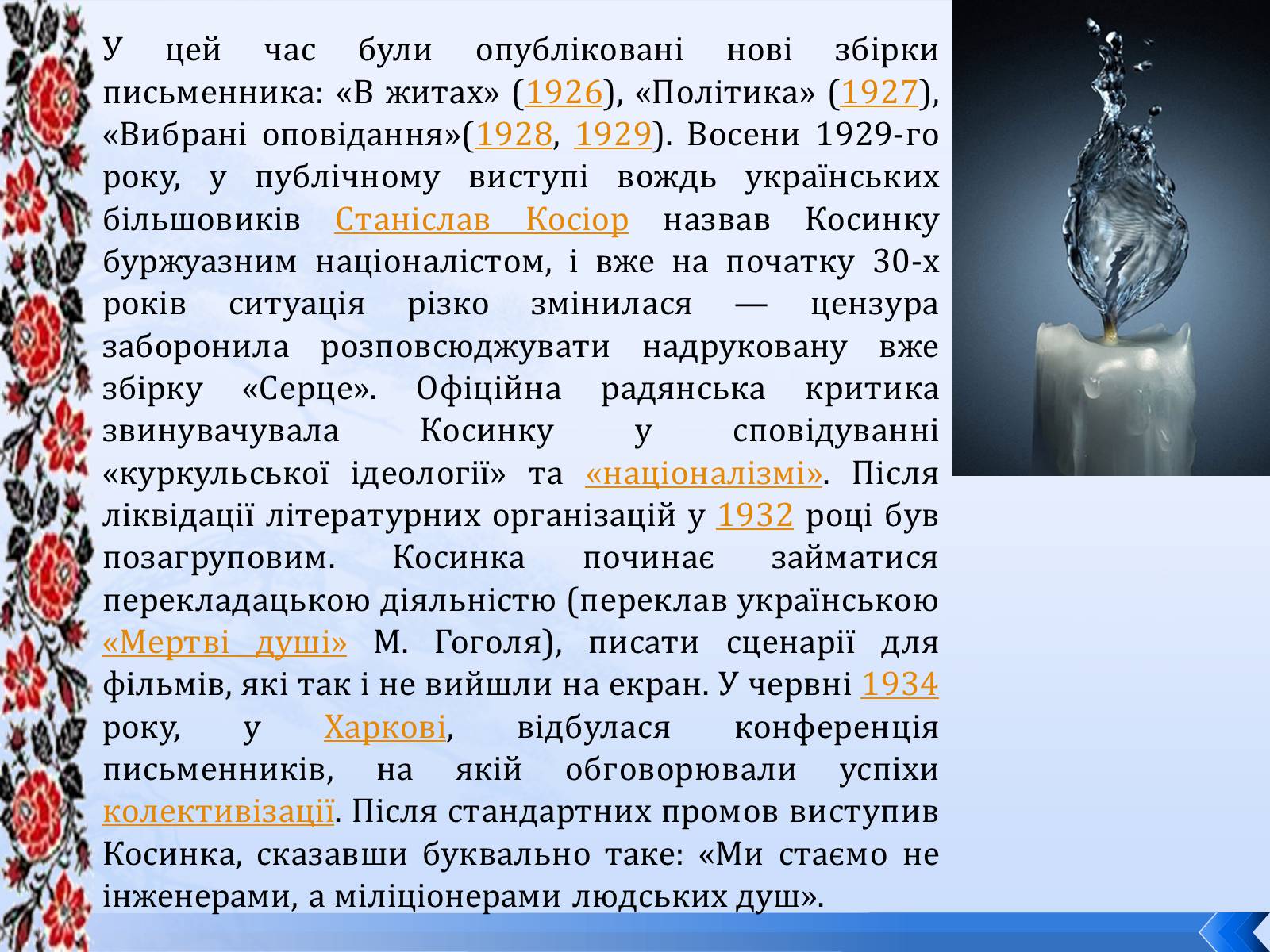 У цей час були опубліковані нові збірки письменника: «В житах» (1926), «Політика» (1927), «Вибрані оповідання»(1928, 1929). Восени 1929-го року, у публічному виступі вождь українських більшовиків Станіслав Косіор назвав Косинку буржуазним націоналістом, і вже на початку 30-х років ситуація різко змінилася — цензура заборонила розповсюджувати надруковану вже збірку «Серце». Офіційна радянська критика звинувачувала Косинку у сповідуванні «куркульської ідеології» та «націоналізмі». Після ліквідації літературних організацій у 1932 році був позагруповим. Косинка починає займатися перекладацькою діяльністю (переклав українською «Мертві душі» М. Гоголя), писати сценарії для фільмів, які так і не вийшли на екран. У червні 1934 року, у Харкові, відбулася конференція письменників, на якій обговорювали успіхи колективізації. Після стандартних промов виступив Косинка, сказавши буквально таке: «Ми стаємо не інженерами, а міліціонерами людських душ».